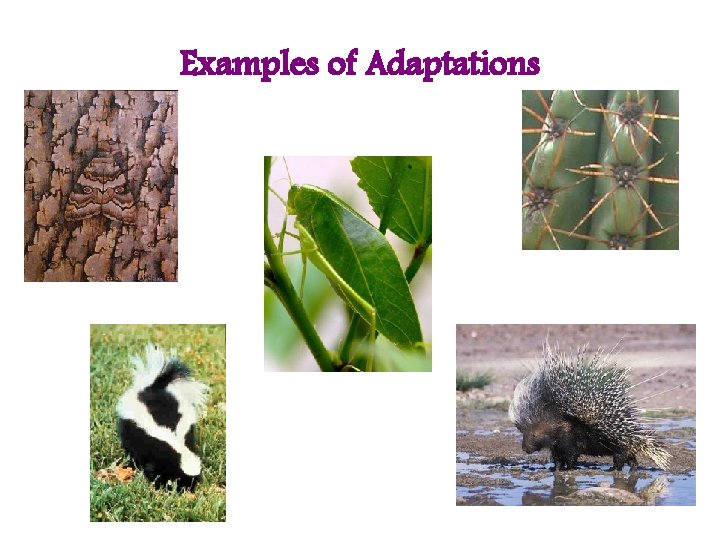 Examples of Adaptations